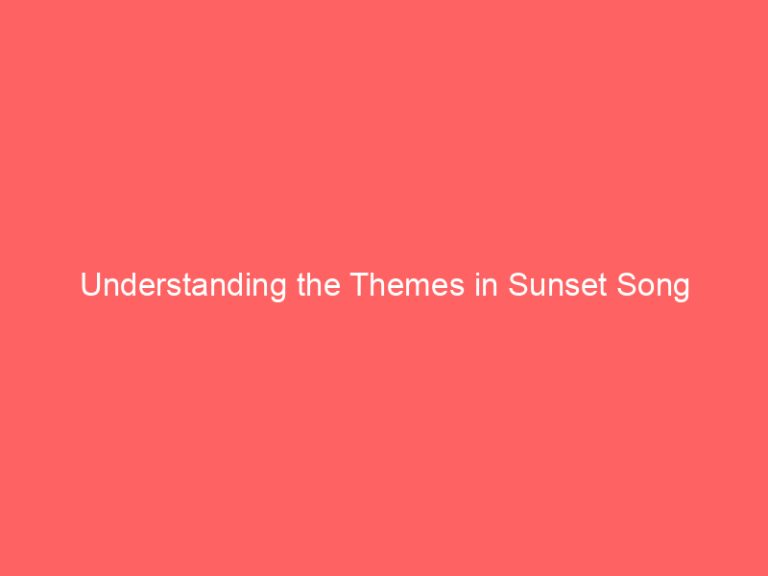 Understanding the Themes in Sunset Song